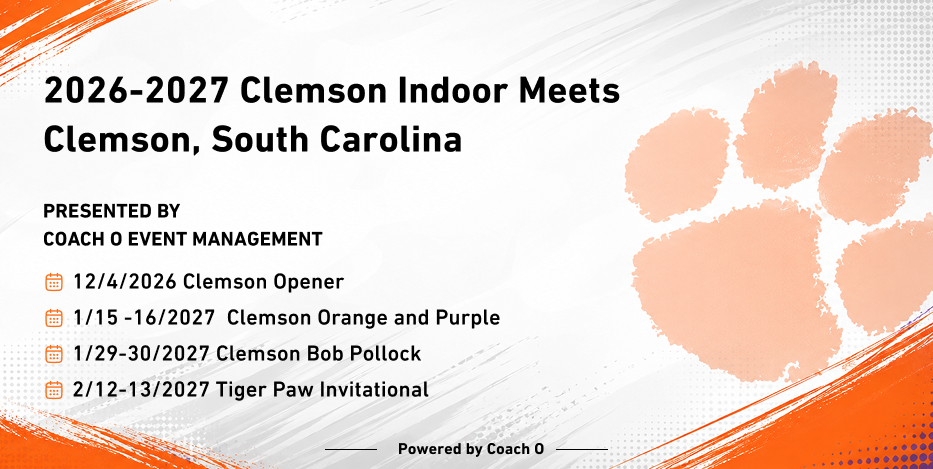 2026-2027 Clemson Indoor Meets
Clemson, South Carolina

PRESENTED BY
COACH O EVENT MANAGEMENT

12/4/2026 Clemson Opener

1/15 -16/2027 Clemson Orange and Purple

1/29-30/2027 Clemson Bob Pollock

2/12-13/2027 Tiger Paw Invitational

Powered by Coach O